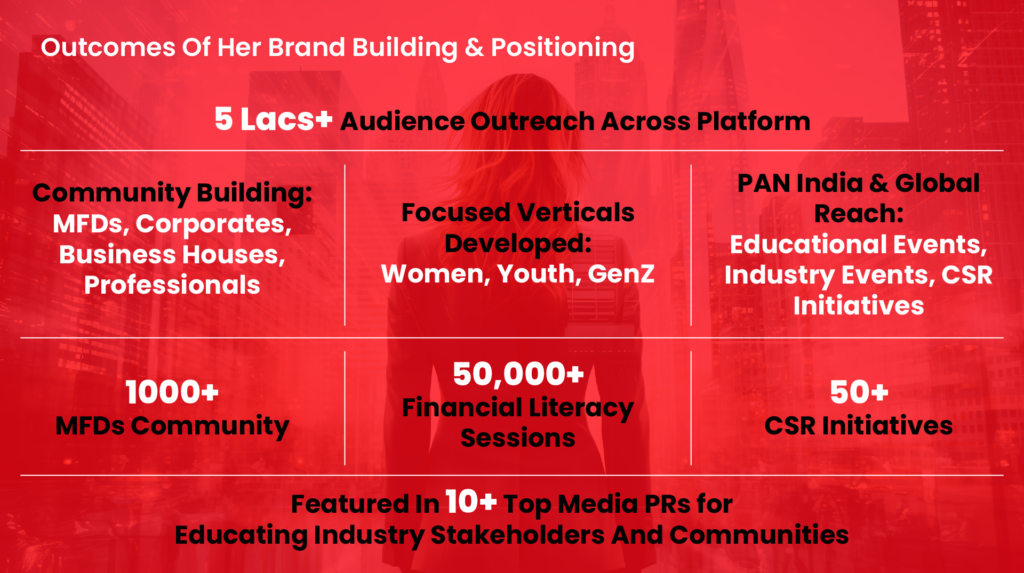 Outcomes Of Her Brand Building & Positioning

5 Lacs+ Audience Outreach Across Platform

Community Building: MFDs, Corporates, Business Houses, Professionals

Focused Verticals Developed: Women, Youth, GenZ

PAN India & Global Reach: Educational Events, Industry Events, CSR Initiatives

1000+
MFDs Community

50,000+
Financial Literacy Sessions

50+
CSR Initiatives

Featured In 10+ Top Media PRs for Educating Industry Stakeholders And Communities